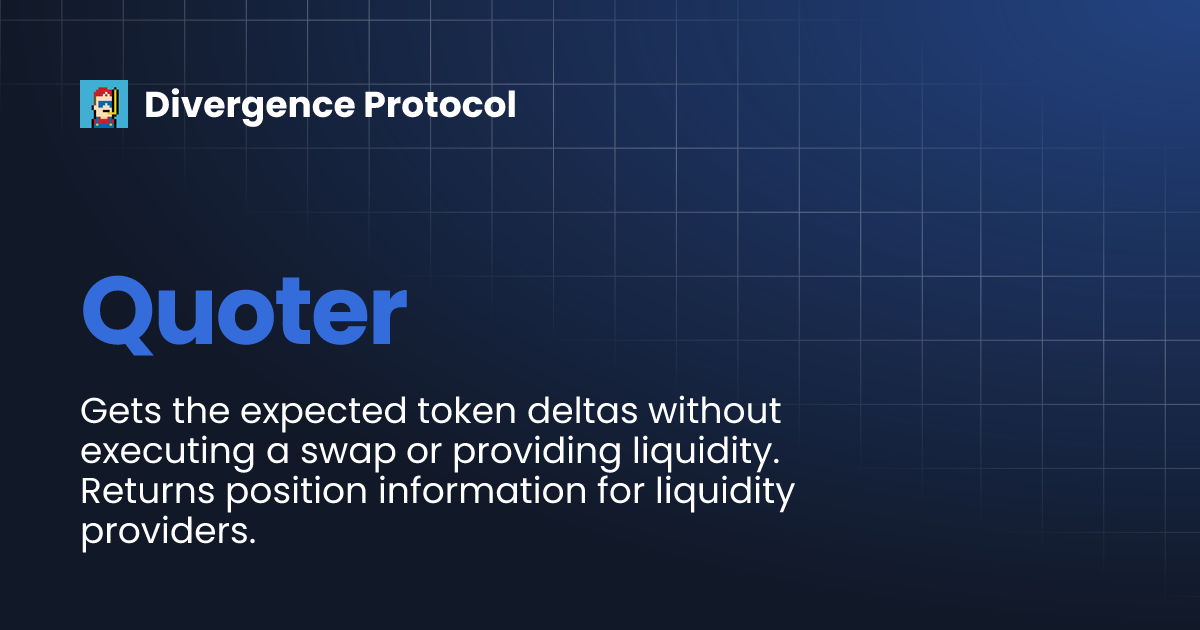 Divergence Protocol

Quoter

Gets the expected token deltas without executing a swap or providing liquidity. Returns position information for liquidity providers.